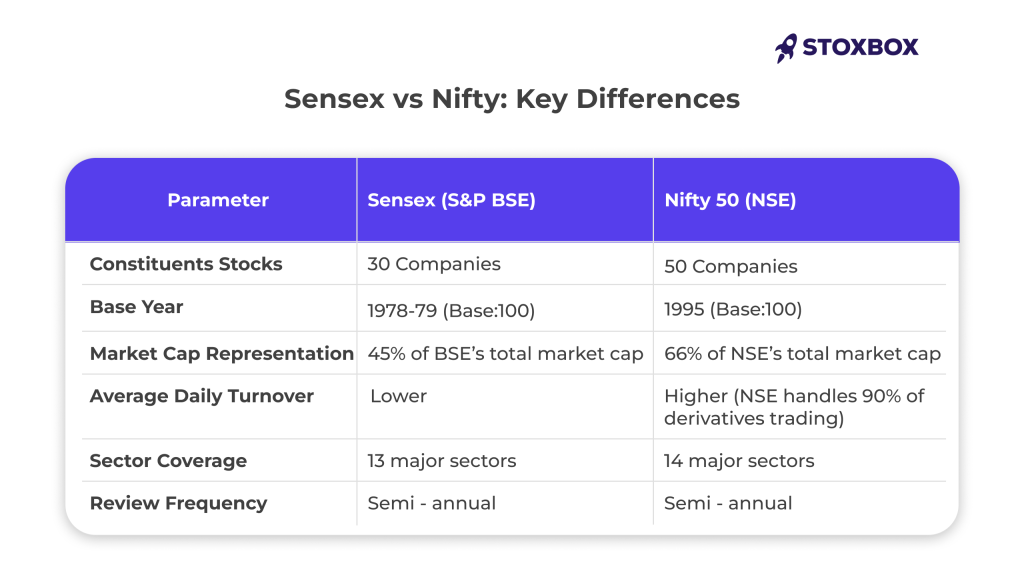 STOXBOX

Sensex vs Nifty: Key Differences

| Parameter | Sensex (S&P BSE) | Nifty 50 (NSE) |
|---|---|---|
| Constituents Stocks | 30 Companies | 50 Companies |
| Base Year | 1978-79 (Base:100) | 1995 (Base:100) |
| Market Cap Representation | 45% of BSE's total market cap | 66% of NSE's total market cap |
| Average Daily Turnover | Lower | Higher (NSE handles 90% of derivatives trading) |
| Sector Coverage | 13 major sectors | 14 major sectors |
| Review Frequency | Semi - annual | Semi - annual |